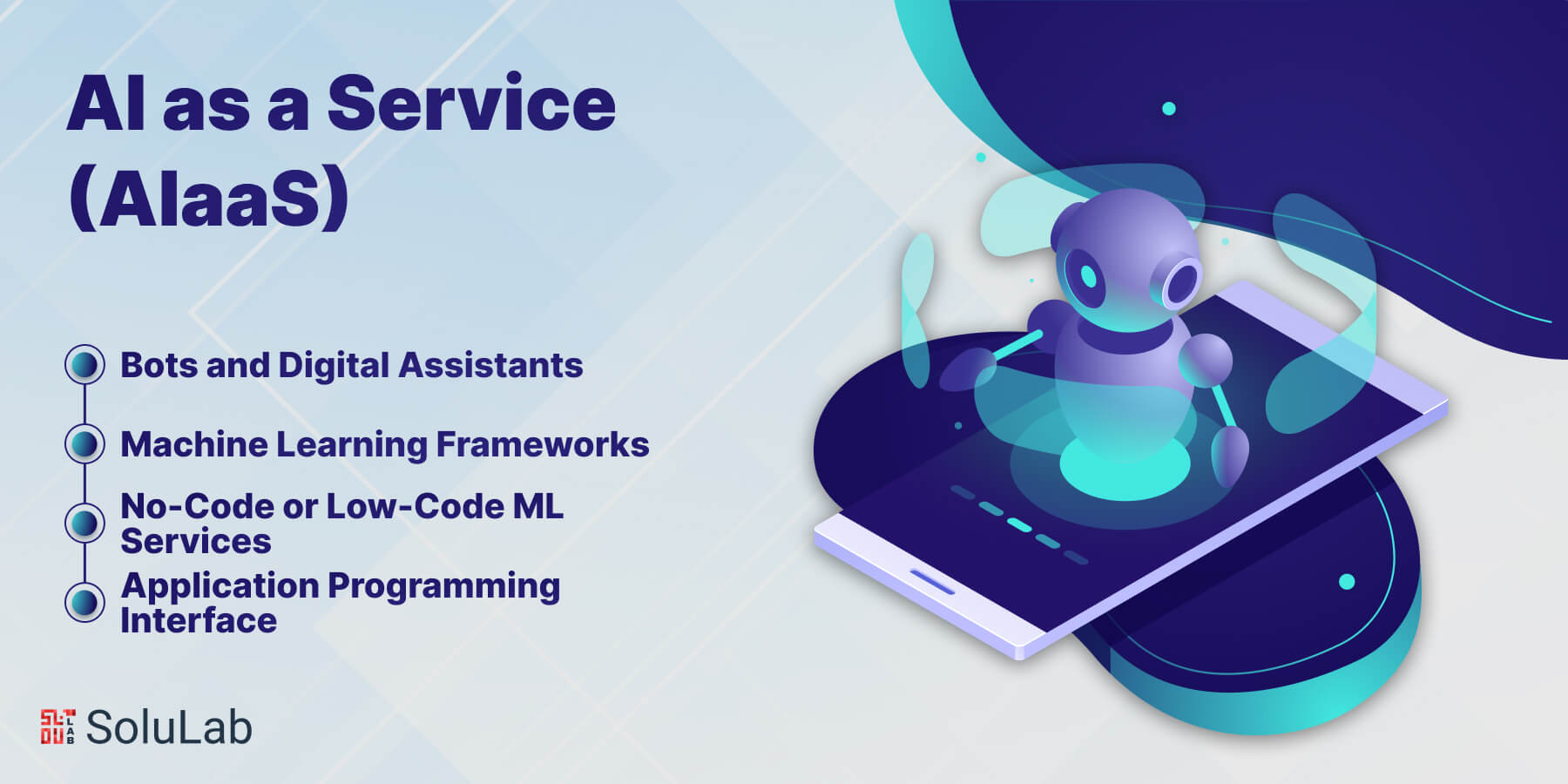 AI as a Service (AIaaS)

Bots and Digital Assistants

Machine Learning Frameworks

No-Code or Low-Code ML Services

Application Programming Interface

SoluLab